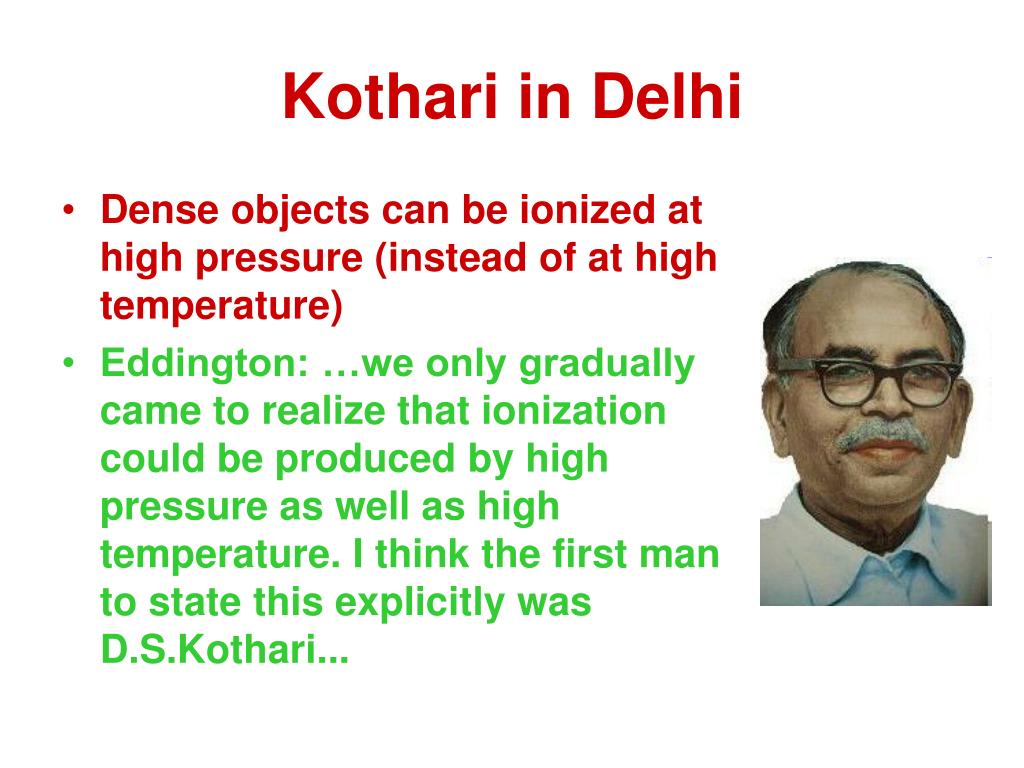 Kothari in Delhi

• Dense objects can be ionized at high pressure (instead of at high temperature)

• Eddington: …we only gradually came to realize that ionization could be produced by high pressure as well as high temperature. I think the first man to state this explicitly was D.S.Kothari...